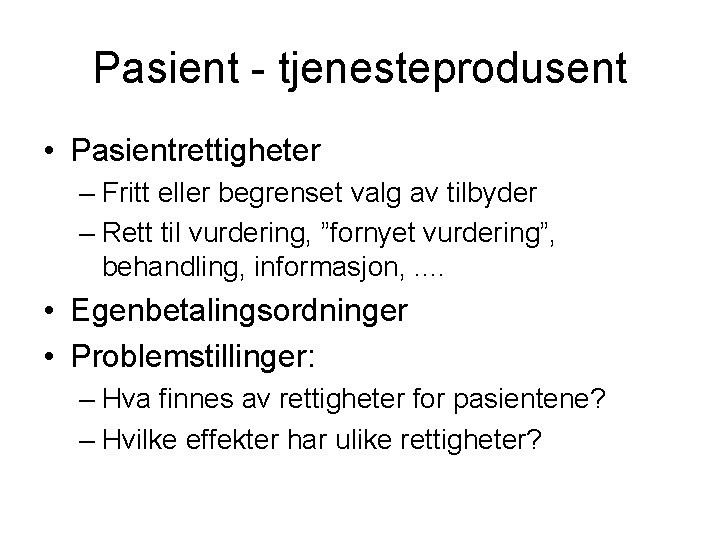 Pasient - tjenesteprodusent

• Pasientrettigheter
  – Fritt eller begrenset valg av tilbyder
  – Rett til vurdering, ”fornyet vurdering”, behandling, informasjon, ….
• Egenbetalingsordninger
• Problemstillinger:
  – Hva finnes av rettigheter for pasientene?
  – Hvilke effekter har ulike rettigheter?